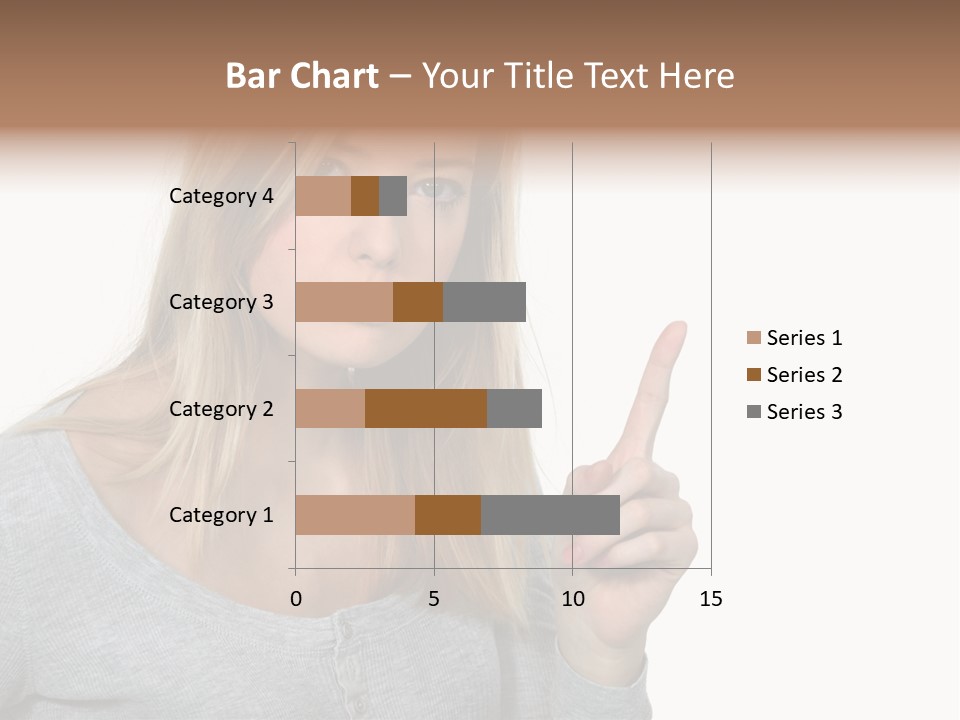 Bar Chart – Your Title Text Here

Category 4
Category 3
Category 2
Category 1

0
5
10
15

Series 1
Series 2
Series 3